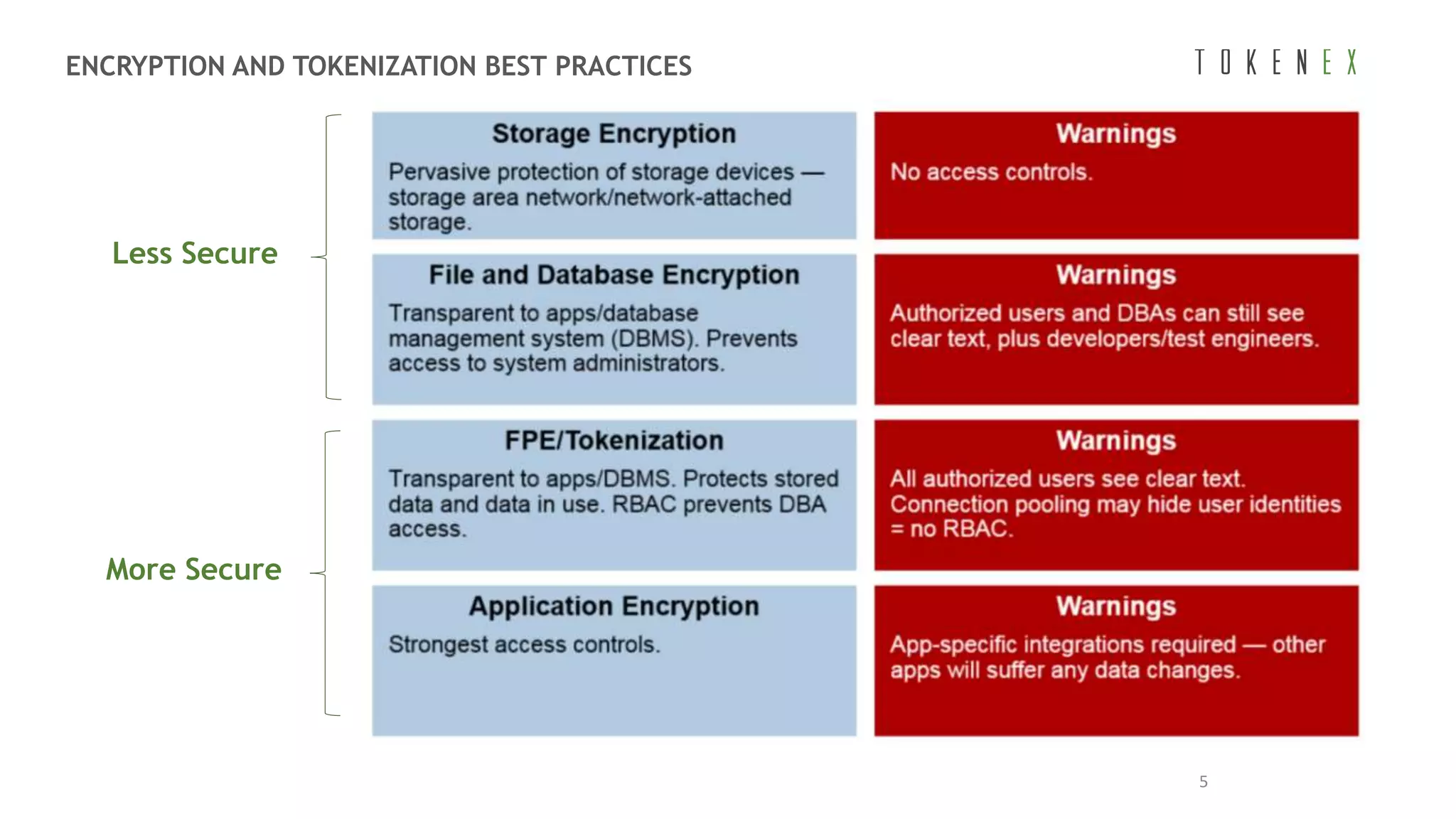 ENCRYPTION AND TOKENIZATION BEST PRACTICES

TOKENEX

Less Secure

Storage Encryption
Pervasive protection of storage devices — storage area network/network-attached storage.

Warnings
No access controls.

File and Database Encryption
Transparent to apps/database management system (DBMS). Prevents access to system administrators.

Warnings
Authorized users and DBAs can still see clear text, plus developers/test engineers.

More Secure

FPE/Tokenization
Transparent to apps/DBMS. Protects stored data and data in use. RBAC prevents DBA access.

Warnings
All authorized users see clear text. Connection pooling may hide user identities = no RBAC.

Application Encryption
Strongest access controls.

Warnings
App-specific integrations required — other apps will suffer any data changes.

5